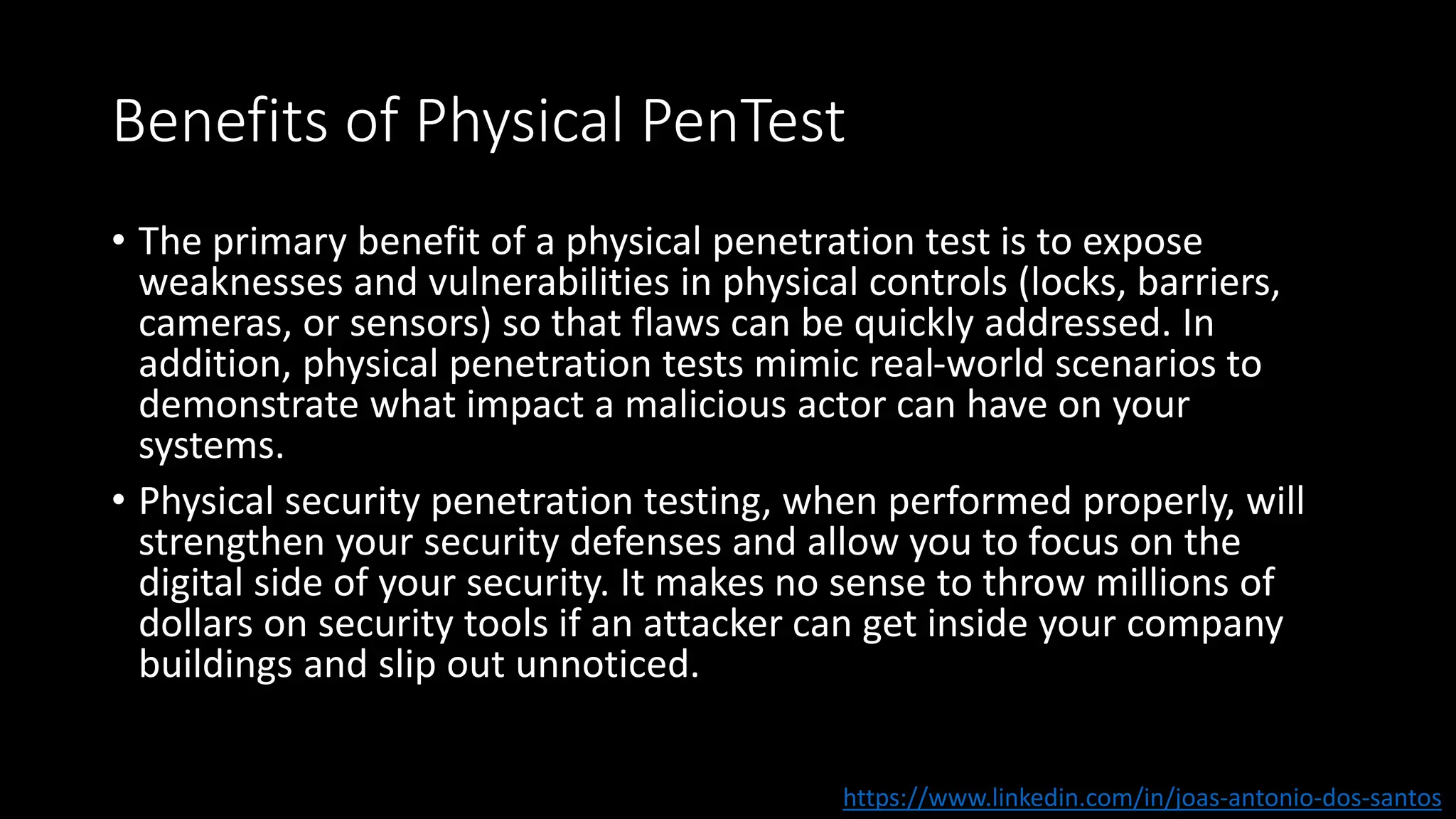 Benefits of Physical PenTest

• The primary benefit of a physical penetration test is to expose weaknesses and vulnerabilities in physical controls (locks, barriers, cameras, or sensors) so that flaws can be quickly addressed. In addition, physical penetration tests mimic real-world scenarios to demonstrate what impact a malicious actor can have on your systems.

• Physical security penetration testing, when performed properly, will strengthen your security defenses and allow you to focus on the digital side of your security. It makes no sense to throw millions of dollars on security tools if an attacker can get inside your company buildings and slip out unnoticed.

https://www.linkedin.com/in/joas-antonio-dos-santos